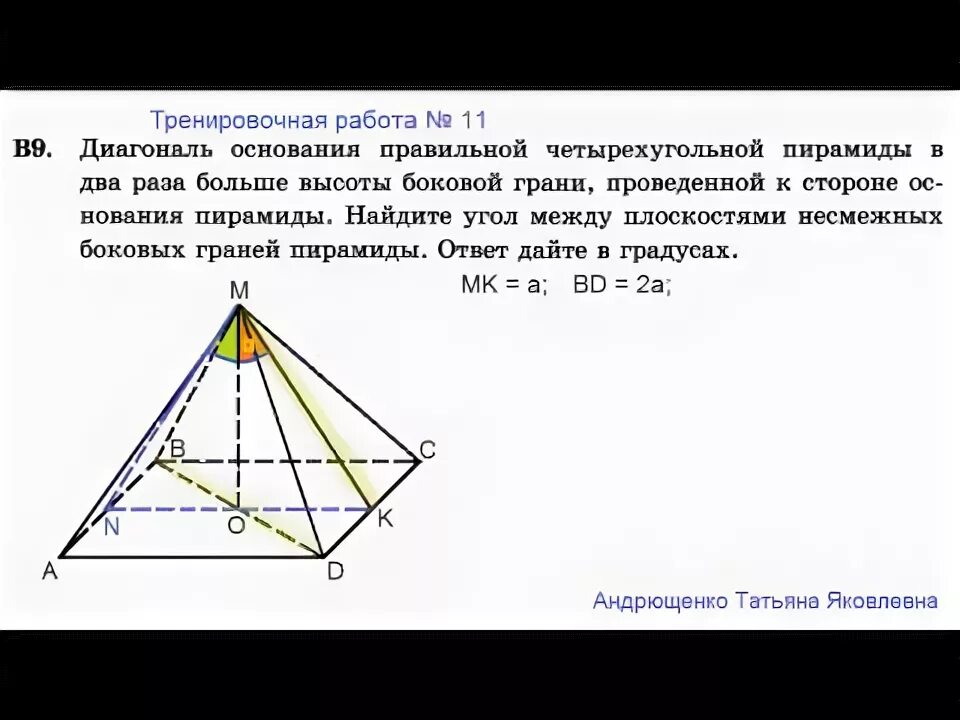 Тренировочная работа № 11

B9. Диагональ основания правильной четырехугольной пирамиды в два раза больше высоты боковой грани, проведенной к стороне основания пирамиды. Найдите угол между плоскостями несмежных боковых граней пирамиды. Ответ дайте в градусах.

MK = a;  BD = 2a;

M
B
C
N
O
K
A
D

Андрющенко Татьяна Яковлевна